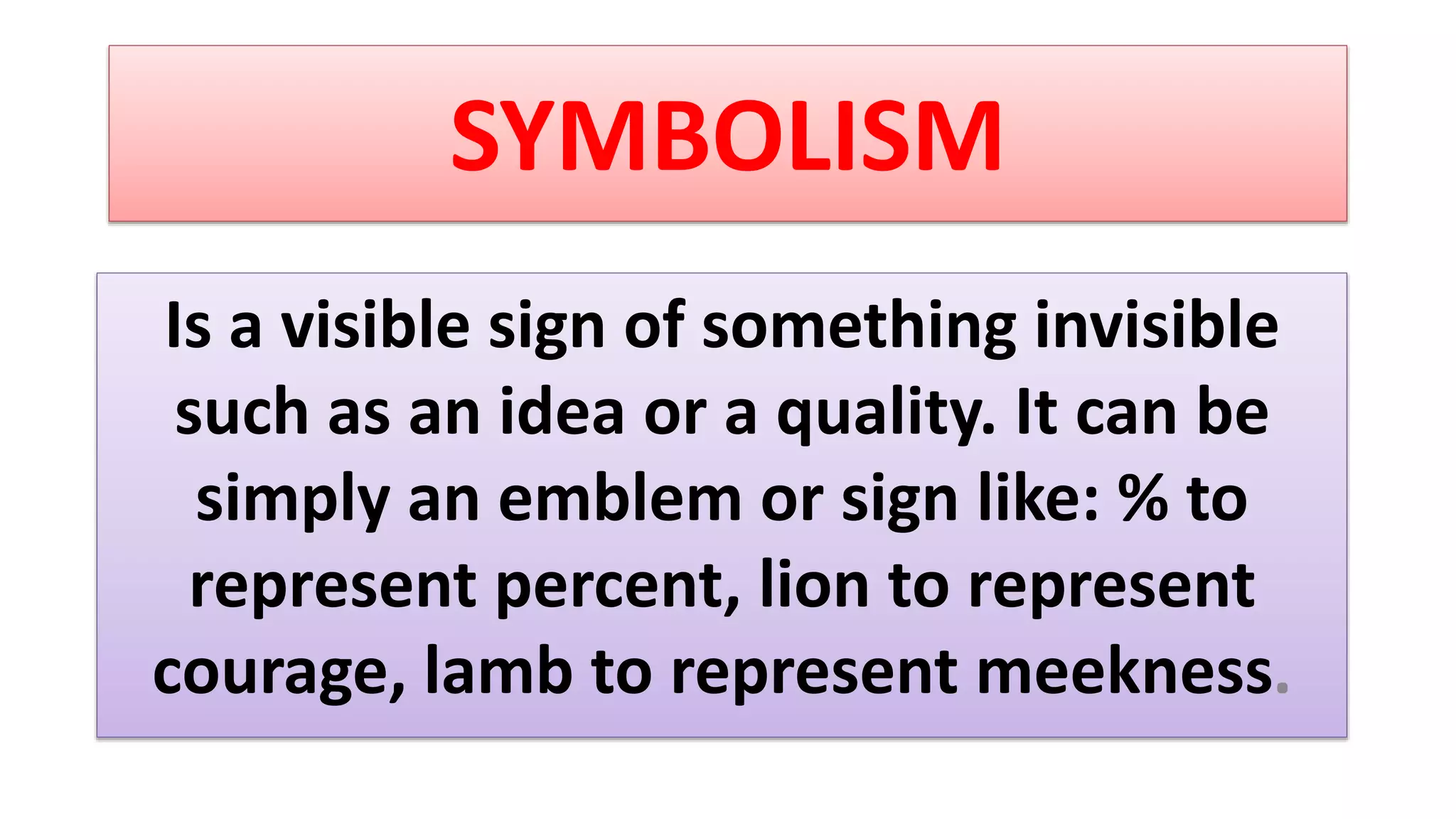 SYMBOLISM

Is a visible sign of something invisible such as an idea or a quality. It can be simply an emblem or sign like: % to represent percent, lion to represent courage, lamb to represent meekness.